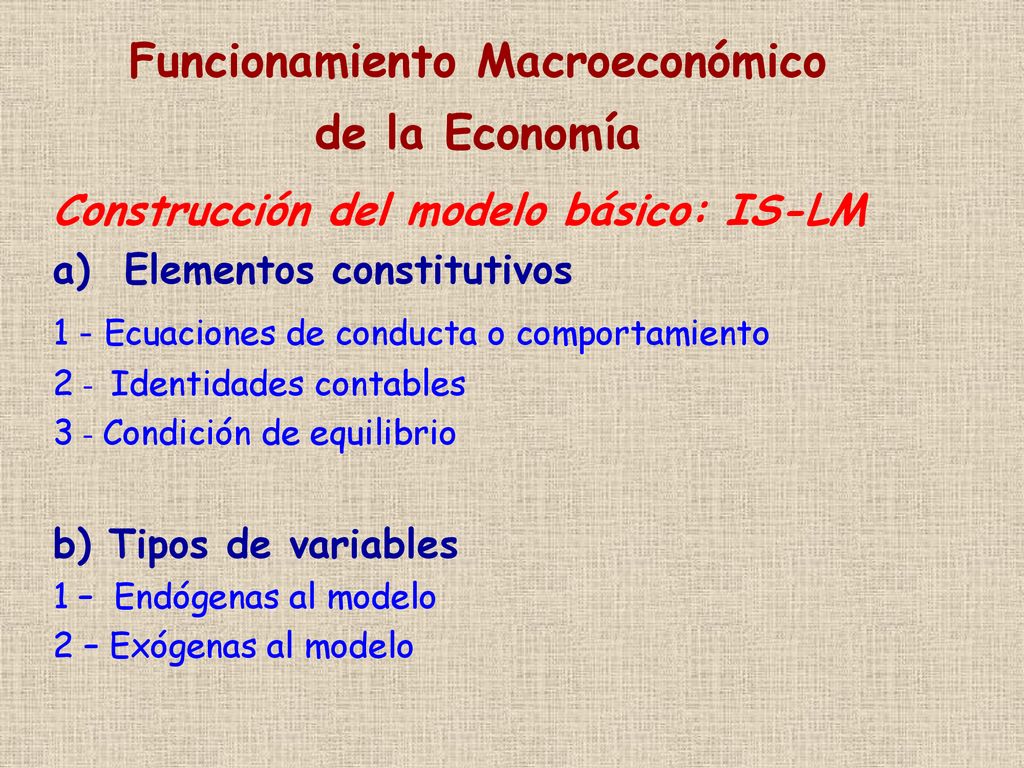 Funcionamiento Macroeconómico de la Economía

Construcción del modelo básico: IS-LM

a) Elementos constitutivos

1 - Ecuaciones de conducta o comportamiento
2 - Identidades contables
3 - Condición de equilibrio

b) Tipos de variables

1 – Endógenas al modelo
2 – Exógenas al modelo